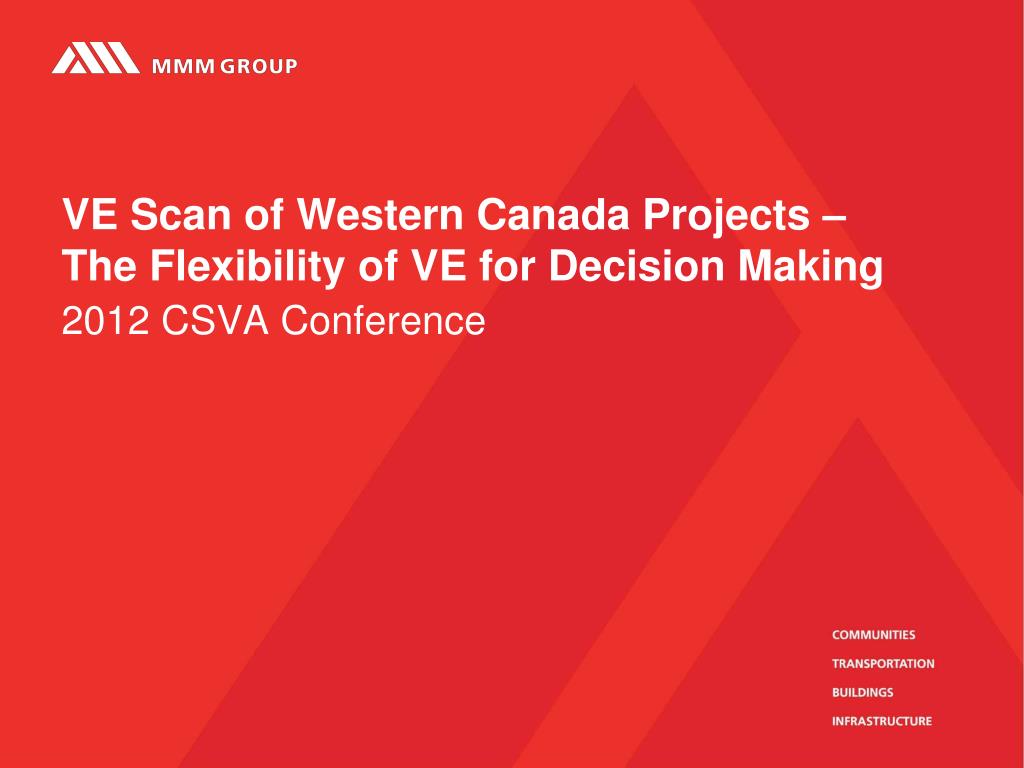 MMM GROUP

VE Scan of Western Canada Projects – The Flexibility of VE for Decision Making

2012 CSVA Conference

COMMUNITIES
TRANSPORTATION
BUILDINGS
INFRASTRUCTURE